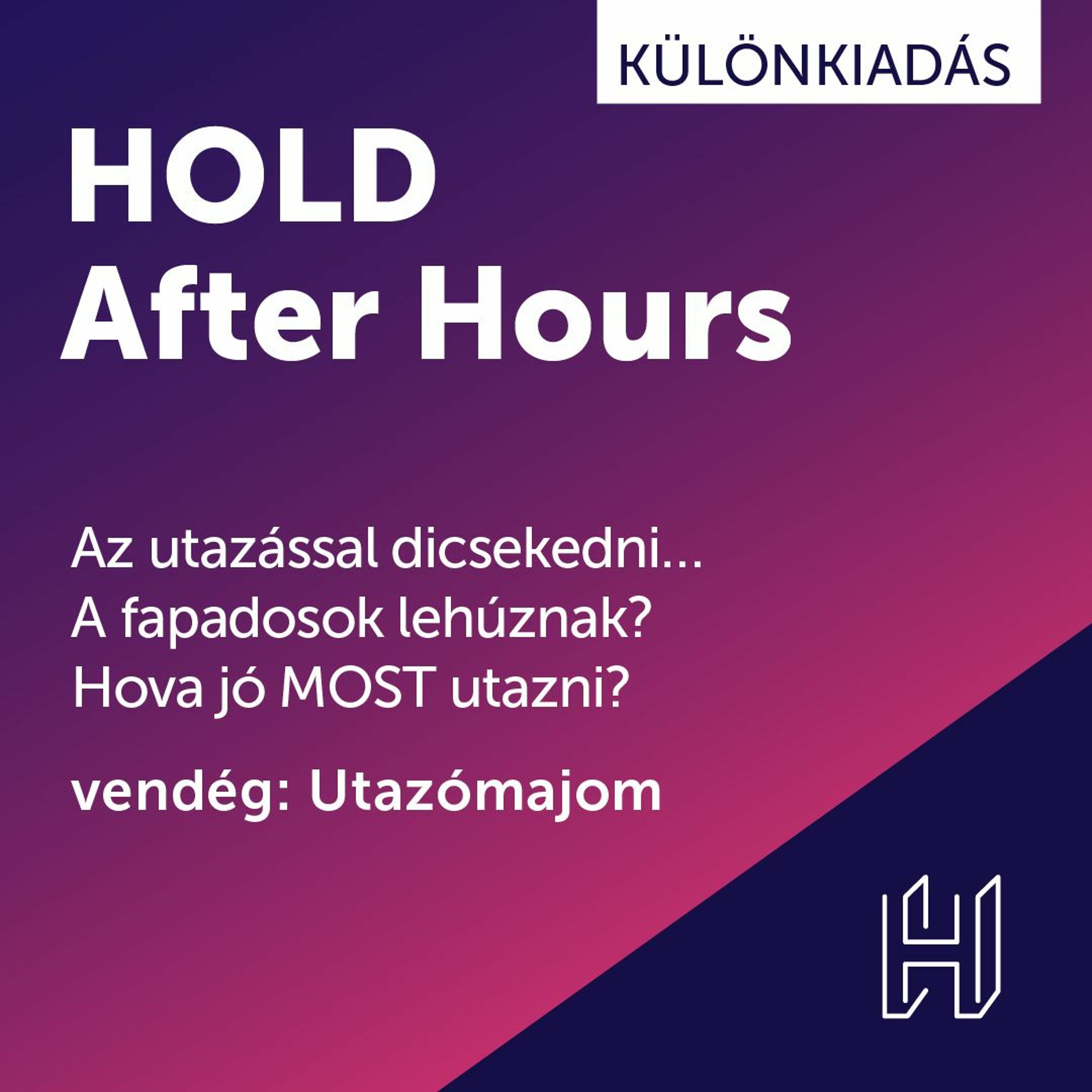 KÜLÖNKIADÁS

HOLD
After Hours

Az utazással dicsekedni...
A fapadosok lehúznak?
Hova jó MOST utazni?

vendég: Utazómajom

H